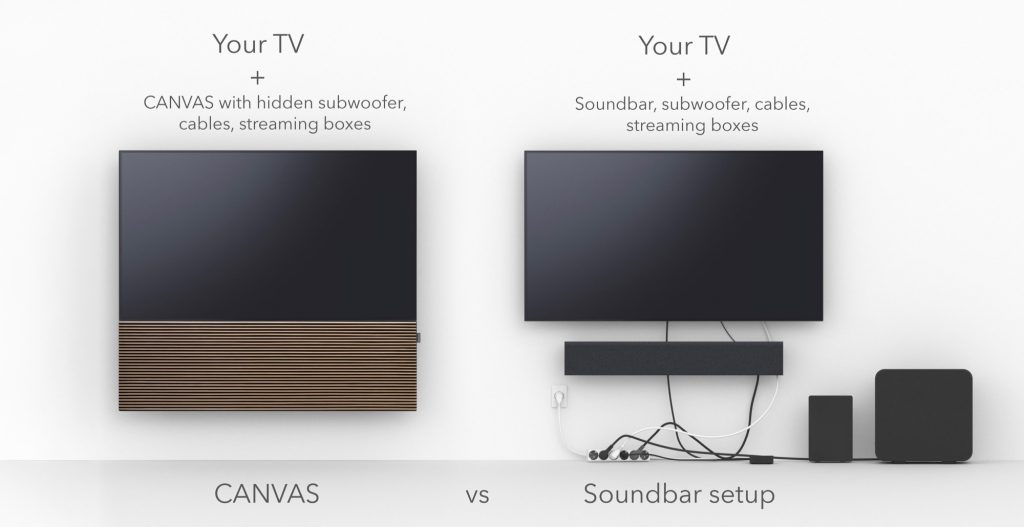 Your TV
+
CANVAS with hidden subwoofer, cables, streaming boxes

Your TV
+
Soundbar, subwoofer, cables, streaming boxes

CANVAS vs Soundbar setup